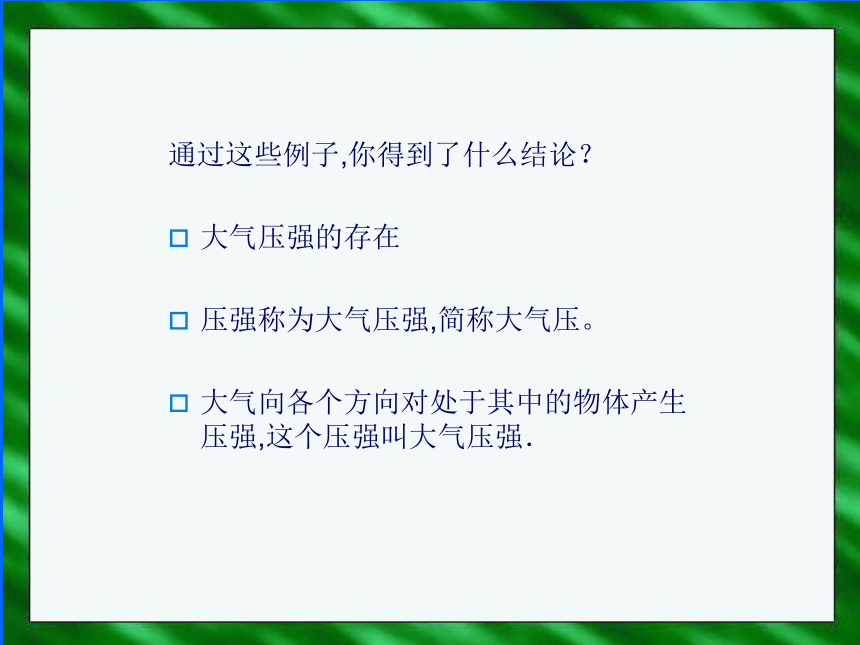 通过这些例子,你得到了什么结论？

□ 大气压强的存在

□ 压强称为大气压强,简称大气压。

□ 大气向各个方向对处于其中的物体产生压强,这个压强叫大气压强.